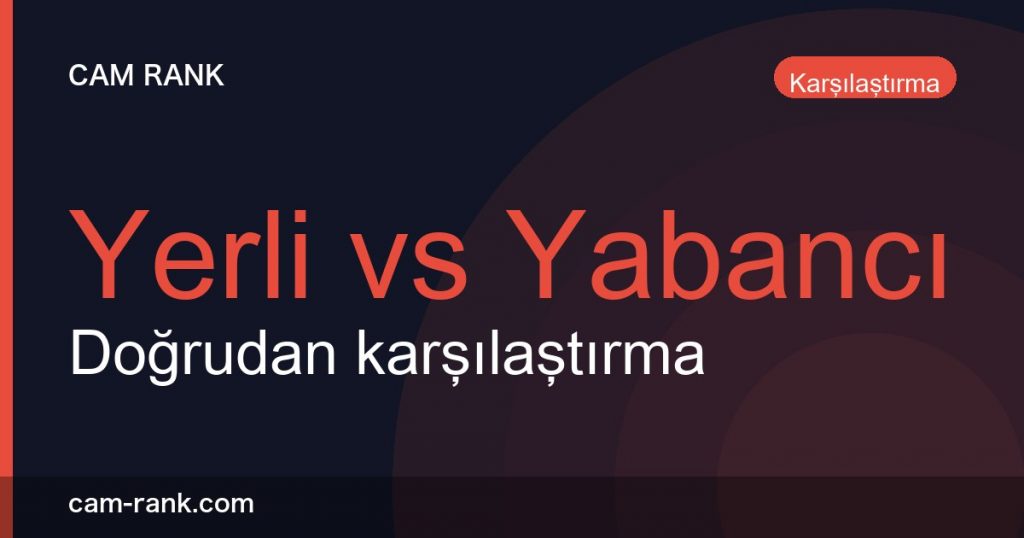 CAM RANK

Karşılaştırma

Yerli vs Yabancı

Doğrudan karşılaştırma

cam-rank.com